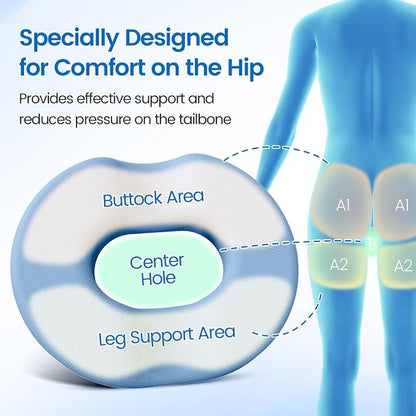 Specially Designed for Comfort on the Hip

Provides effective support and reduces pressure on the tailbone

Buttock Area

Center Hole

Leg Support Area

A1

A1

B

A2

A2